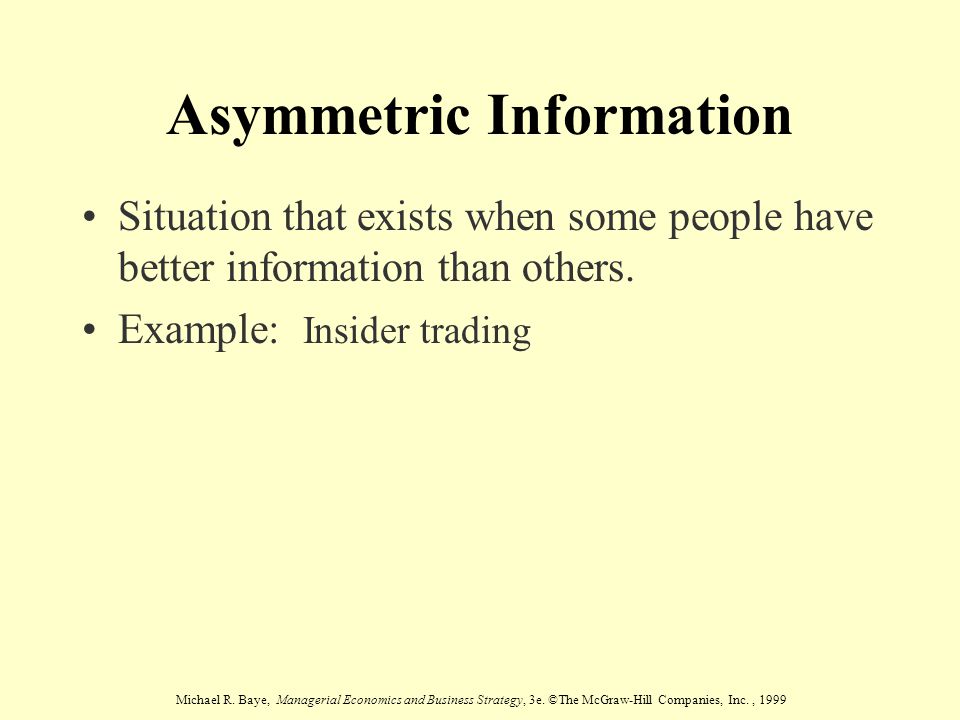 Asymmetric Information

• Situation that exists when some people have better information than others.

• Example: Insider trading

Michael R. Baye, Managerial Economics and Business Strategy, 3e. ©The McGraw-Hill Companies, Inc. , 1999